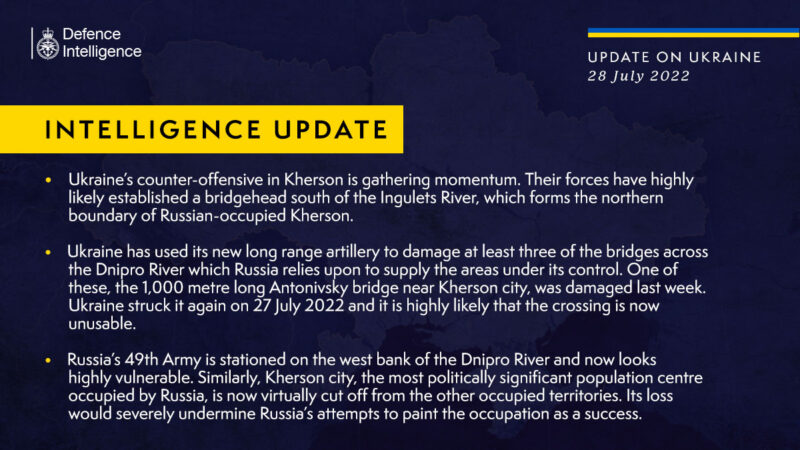 Defence Intelligence

UPDATE ON UKRAINE
28 July 2022

INTELLIGENCE UPDATE

• Ukraine's counter-offensive in Kherson is gathering momentum. Their forces have highly likely established a bridgehead south of the Ingulets River, which forms the northern boundary of Russian-occupied Kherson.

• Ukraine has used its new long range artillery to damage at least three of the bridges across the Dnipro River which Russia relies upon to supply the areas under its control. One of these, the 1,000 metre long Antonivsky bridge near Kherson city, was damaged last week. Ukraine struck it again on 27 July 2022 and it is highly likely that the crossing is now unusable.

• Russia's 49th Army is stationed on the west bank of the Dnipro River and now looks highly vulnerable. Similarly, Kherson city, the most politically significant population centre occupied by Russia, is now virtually cut off from the other occupied territories. Its loss would severely undermine Russia's attempts to paint the occupation as a success.